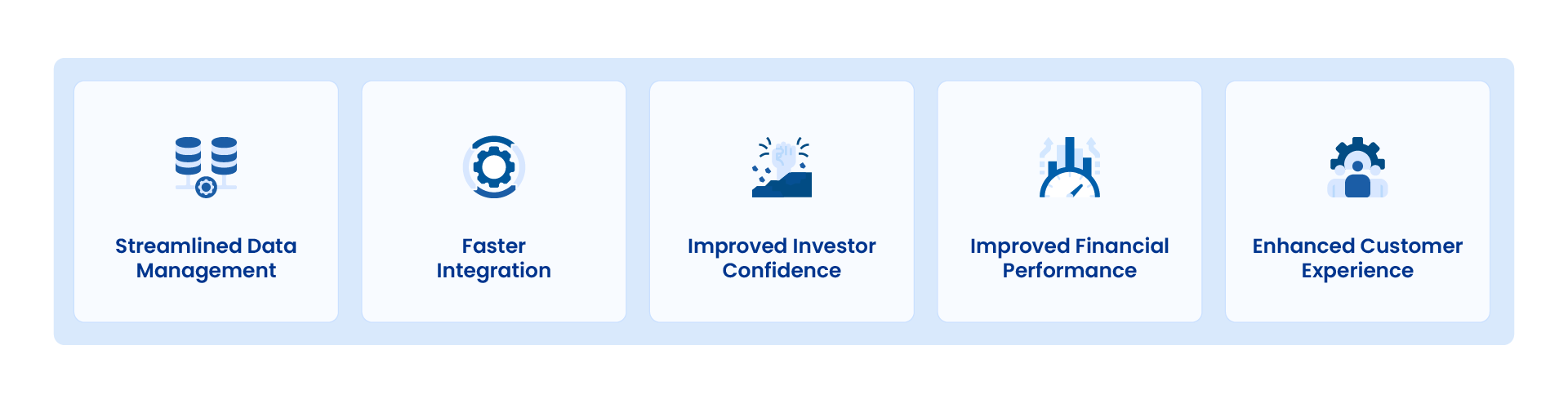 Streamlined Data Management

Faster Integration

Improved Investor Confidence

Improved Financial Performance

Enhanced Customer Experience